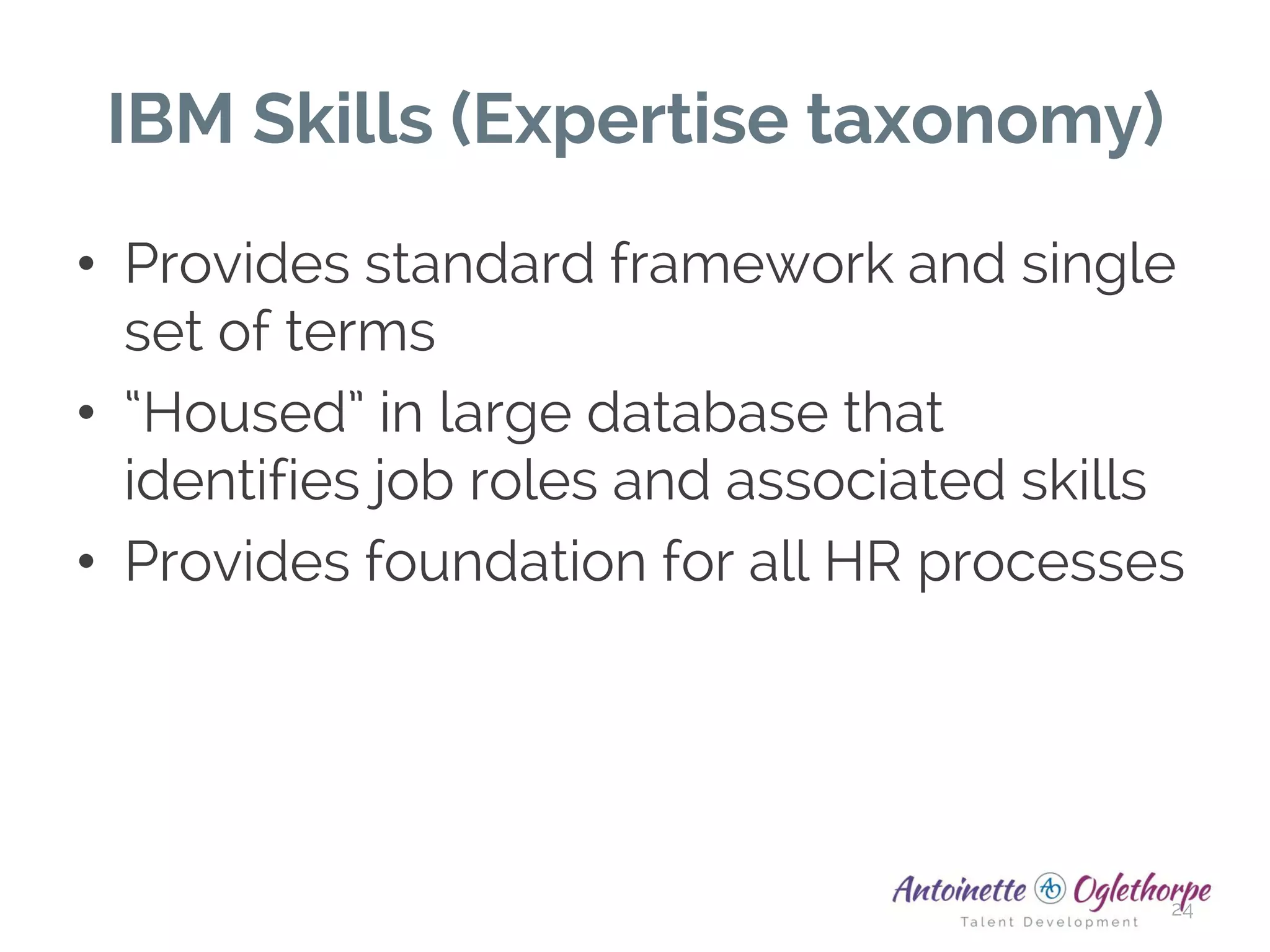 IBM Skills (Expertise taxonomy)

• Provides standard framework and single set of terms
• “Housed” in large database that identifies job roles and associated skills
• Provides foundation for all HR processes

Antoinette AO Oglethorpe
Talent Development

24